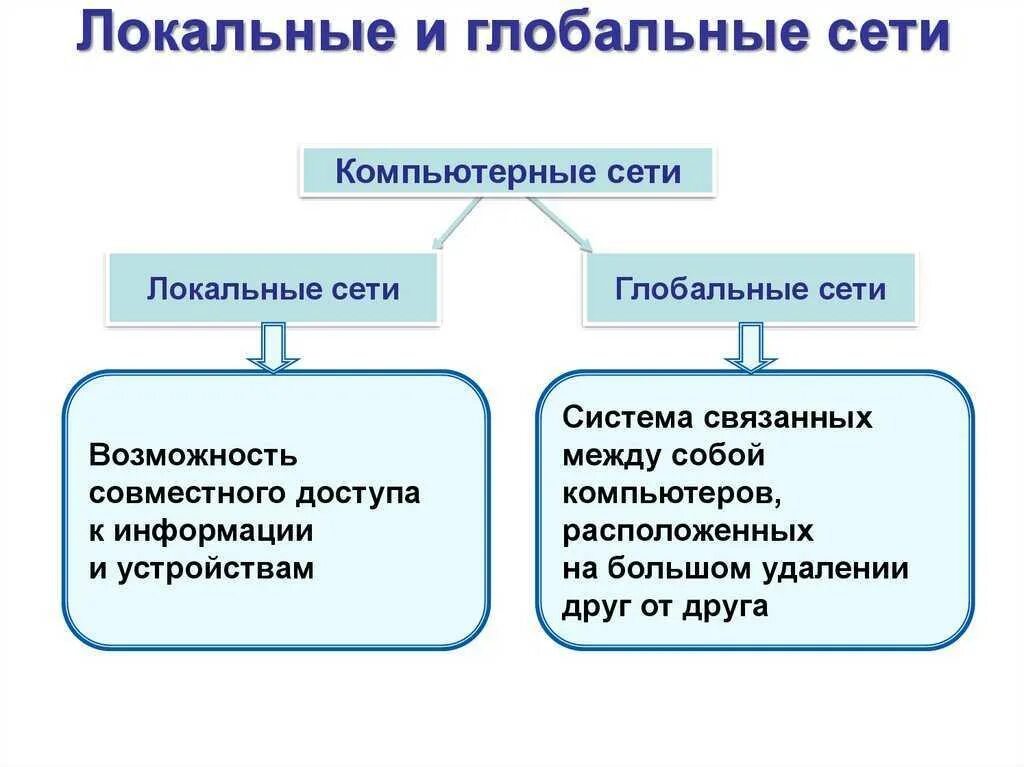 Локальные и глобальные сети

Компьютерные сети

Локальные сети

Глобальные сети

Возможность совместного доступа к информации и устройствам

Система связанных между собой компьютеров, расположенных на большом удалении друг от друга